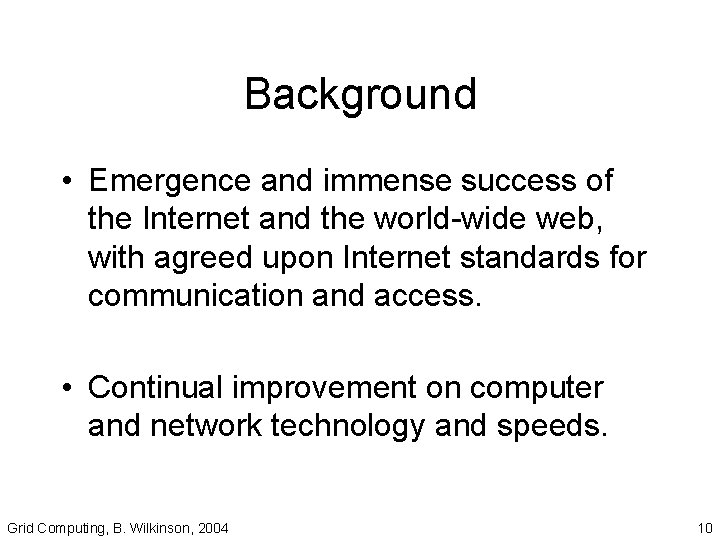 Background

• Emergence and immense success of the Internet and the world-wide web, with agreed upon Internet standards for communication and access.

• Continual improvement on computer and network technology and speeds.

Grid Computing, B. Wilkinson, 2004

10